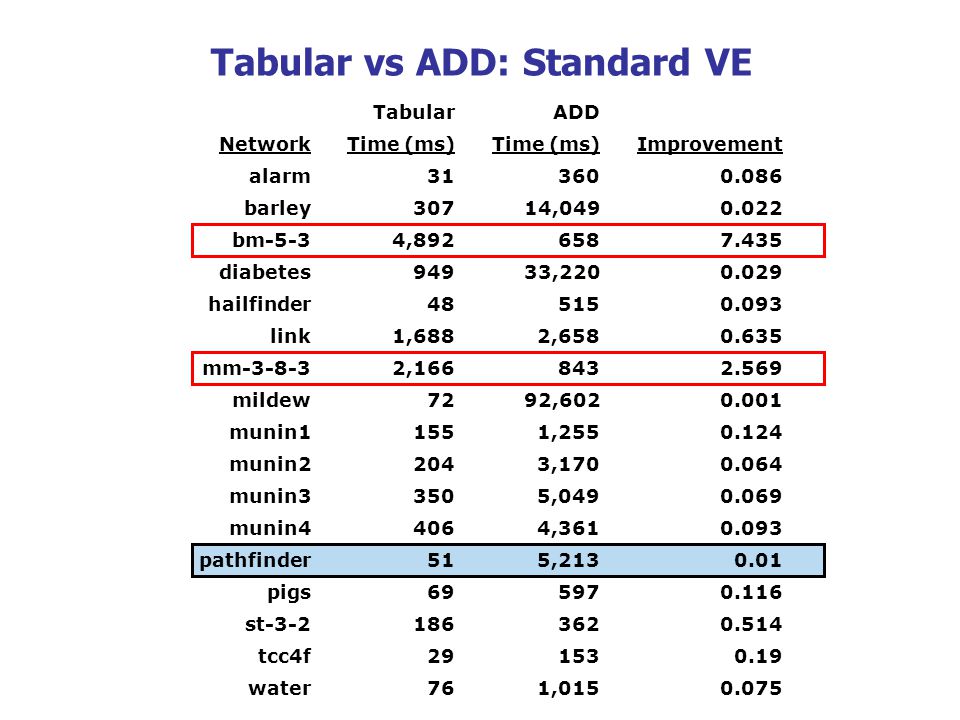 Tabular vs ADD: Standard VE

| Network | Tabular Time (ms) | ADD Time (ms) | Improvement |
|---|---|---|---|
| alarm | 31 | 360 | 0.086 |
| barley | 307 | 14,049 | 0.022 |
| bm-5-3 | 4,892 | 658 | 7.435 |
| diabetes | 949 | 33,220 | 0.029 |
| hailfinder | 48 | 515 | 0.093 |
| link | 1,688 | 2,658 | 0.635 |
| mm-3-8-3 | 2,166 | 843 | 2.569 |
| mildew | 72 | 92,602 | 0.001 |
| munin1 | 155 | 1,255 | 0.124 |
| munin2 | 204 | 3,170 | 0.064 |
| munin3 | 350 | 5,049 | 0.069 |
| munin4 | 406 | 4,361 | 0.093 |
| pathfinder | 51 | 5,213 | 0.01 |
| pigs | 69 | 597 | 0.116 |
| st-3-2 | 186 | 362 | 0.514 |
| tcc4f | 29 | 153 | 0.19 |
| water | 76 | 1,015 | 0.075 |